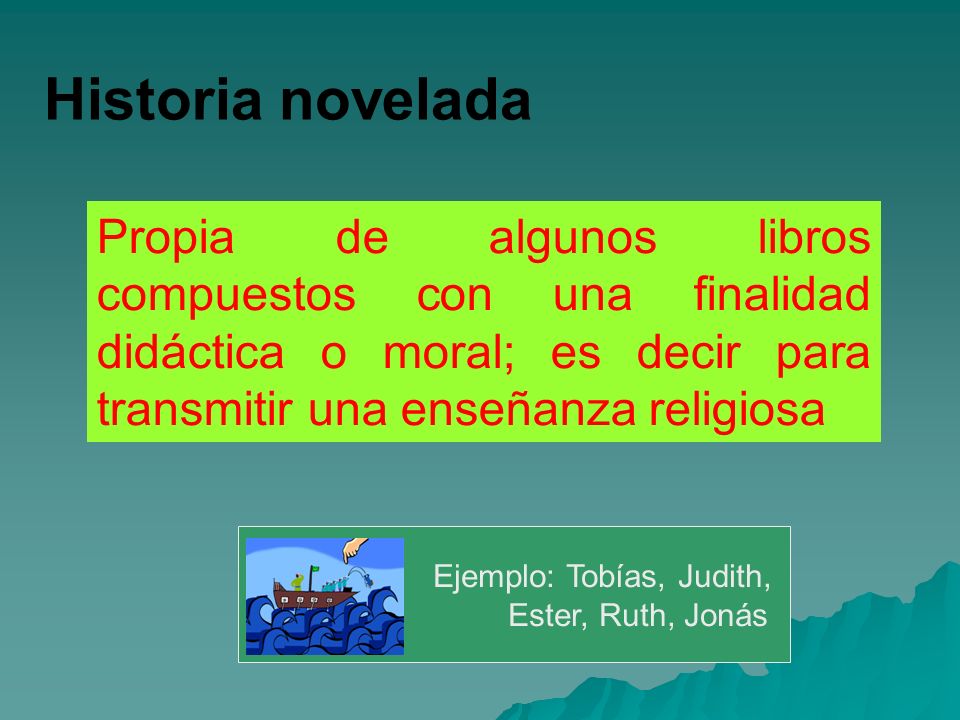 Historia novelada

Propia de algunos libros compuestos con una finalidad didáctica o moral; es decir para transmitir una enseñanza religiosa

Ejemplo: Tobías, Judith, Ester, Ruth, Jonás